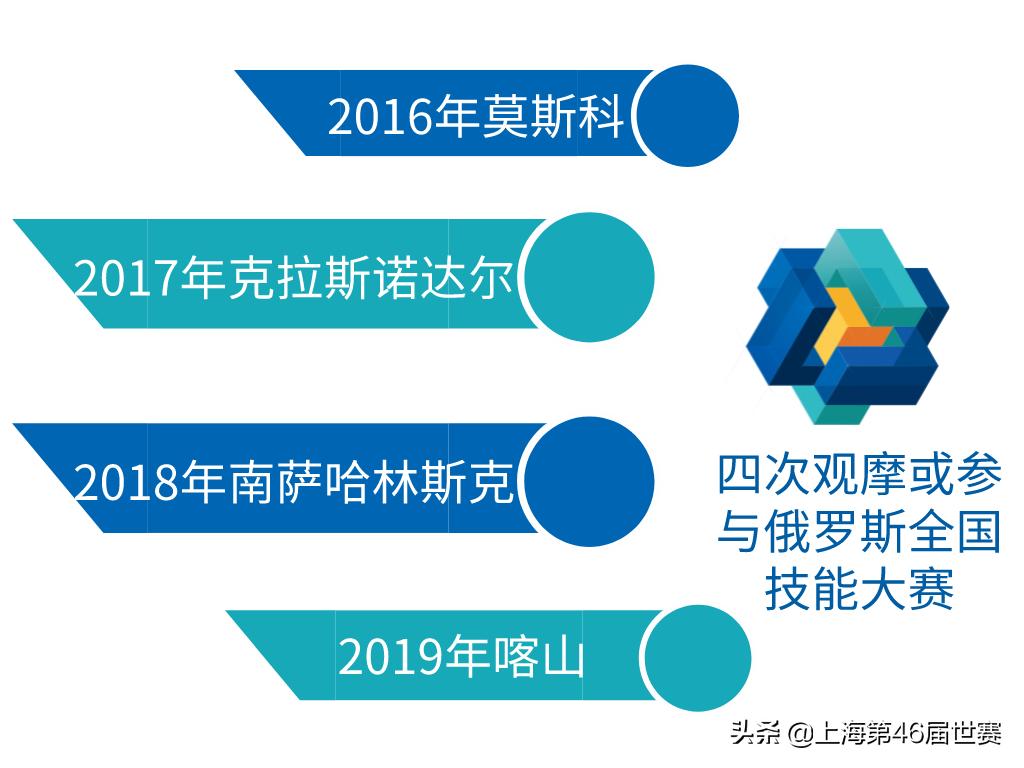 2016年莫斯科

2017年克拉斯诺达尔

2018年南萨哈林斯克

2019年喀山

四次观摩或参与俄罗斯全国技能大赛

头条 @上海第46届世赛